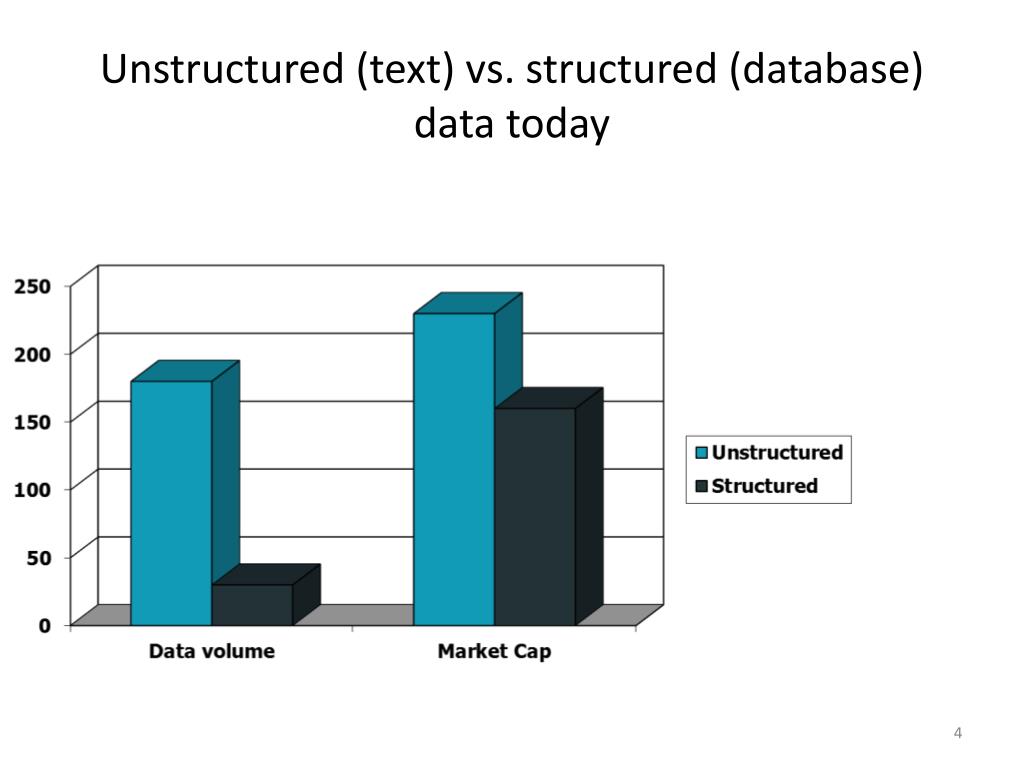 Unstructured (text) vs. structured (database) data today

250
200
150
100
50
0

Data volume
Market Cap

Unstructured
Structured

4